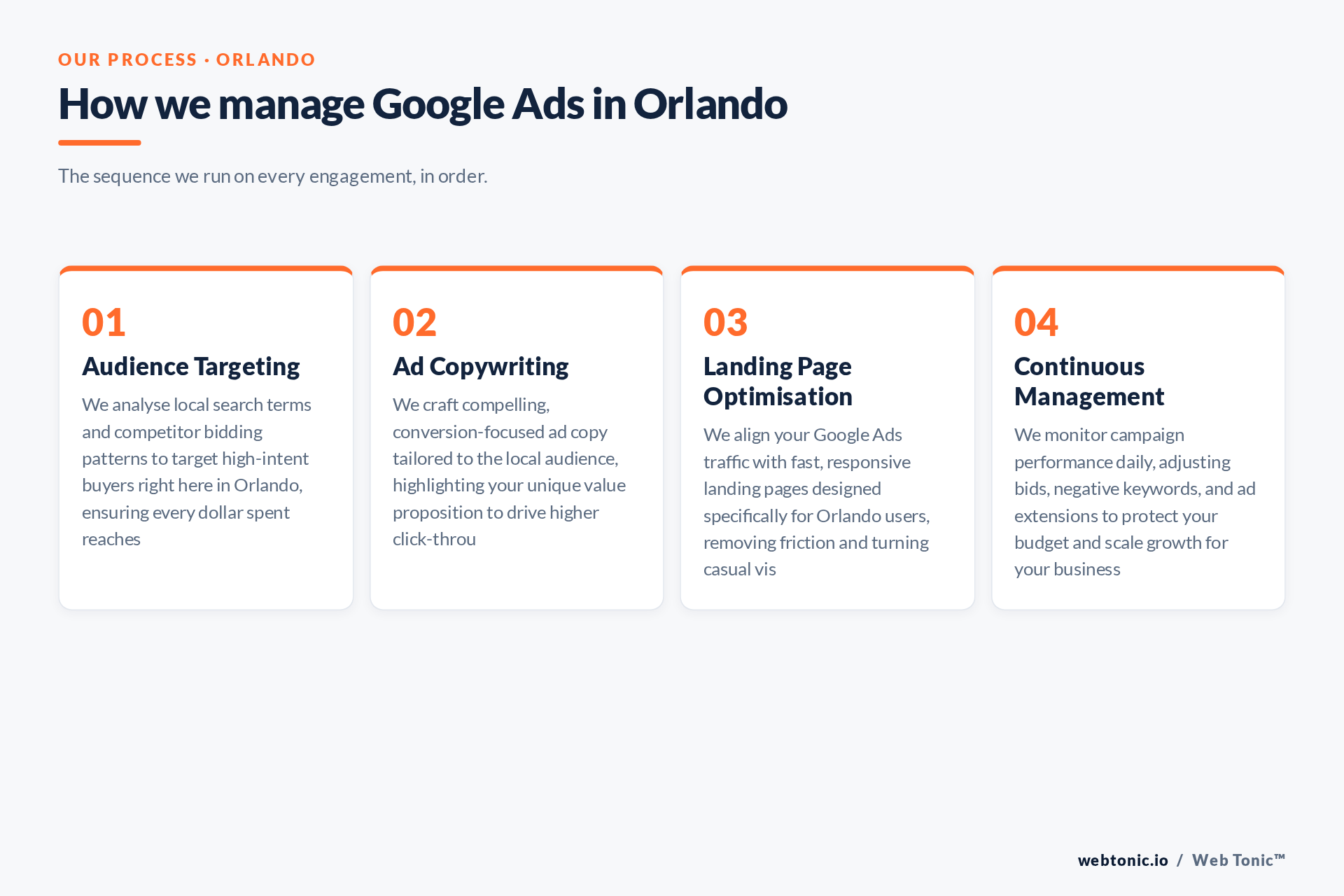 OUR PROCESS · ORLANDO

How we manage Google Ads in Orlando

The sequence we run on every engagement, in order.

01

Audience Targeting

We analyse local search terms and competitor bidding patterns to target high-intent buyers right here in Orlando, ensuring every dollar spent reaches

02

Ad Copywriting

We craft compelling, conversion-focused ad copy tailored to the local audience, highlighting your unique value proposition to drive higher click-throu

03

Landing Page Optimisation

We align your Google Ads traffic with fast, responsive landing pages designed specifically for Orlando users, removing friction and turning casual vis

04

Continuous Management

We monitor campaign performance daily, adjusting bids, negative keywords, and ad extensions to protect your budget and scale growth for your business

webtonic.io / Web Tonic™